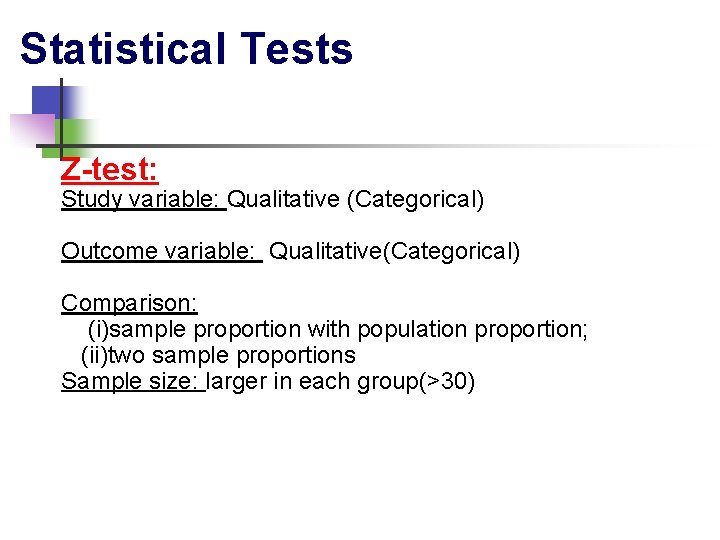 Statistical Tests

Z-test:

Study variable: Qualitative (Categorical)

Outcome variable: Qualitative(Categorical)

Comparison:
(i)sample proportion with population proportion;
(ii)two sample proportions
Sample size: larger in each group(>30)